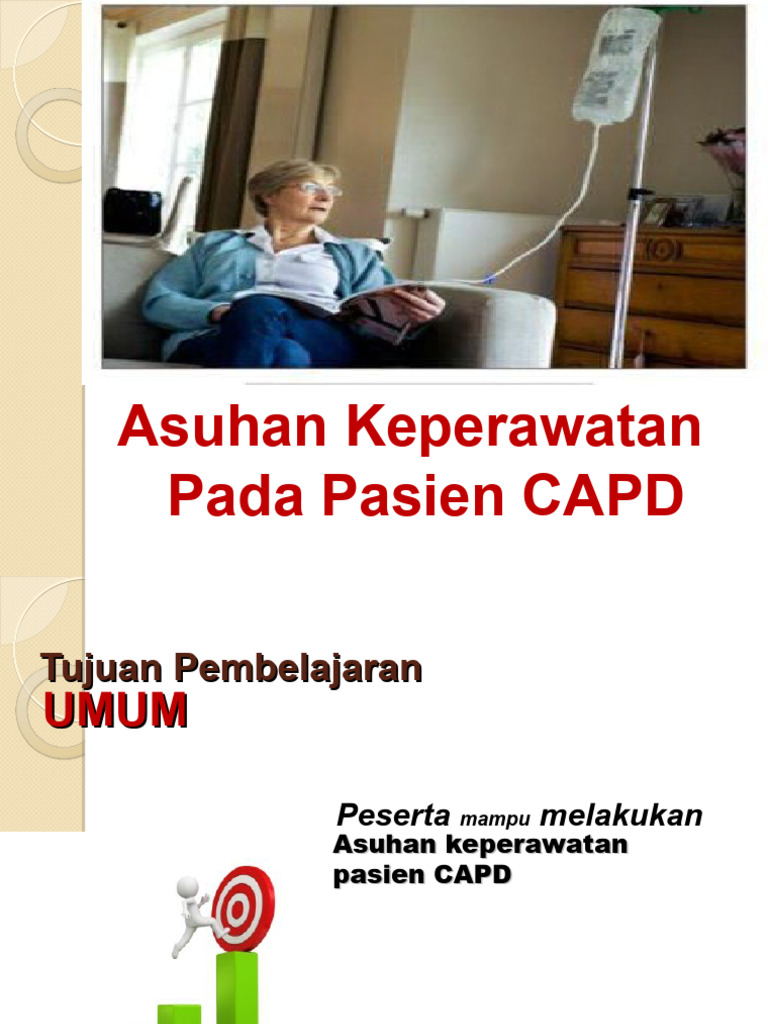 Asuhan Keperawatan Pada Pasien CAPD

Tujuan Pembelajaran
UMUM

Peserta mampu melakukan
Asuhan keperawatan pasien CAPD